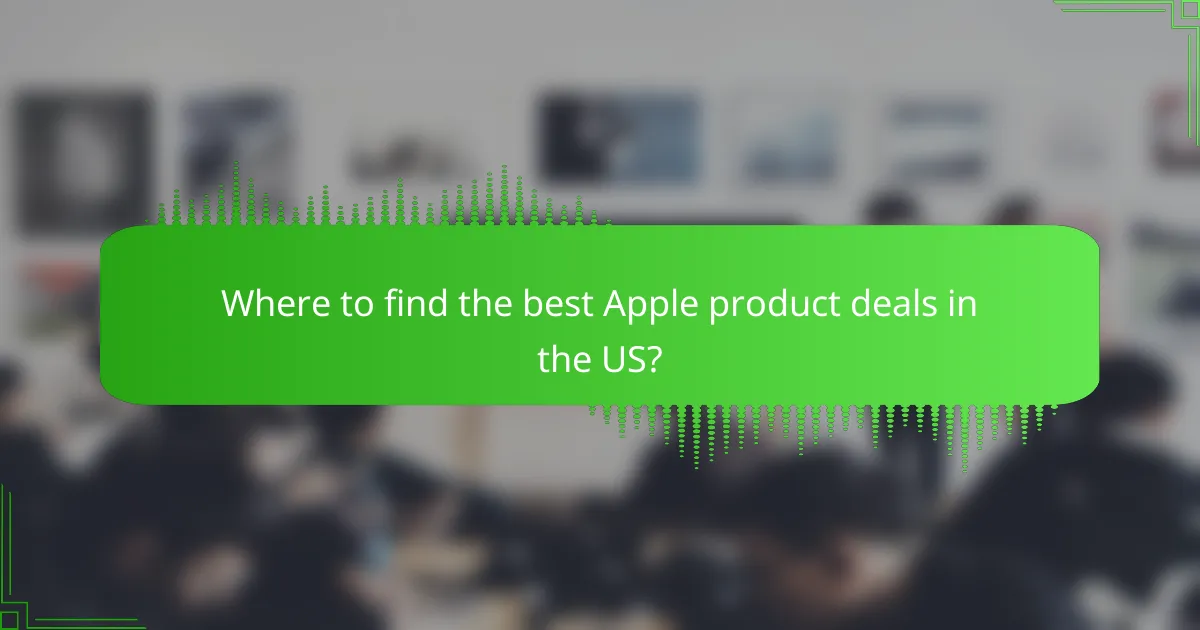 Where to find the best Apple product deals in the US?